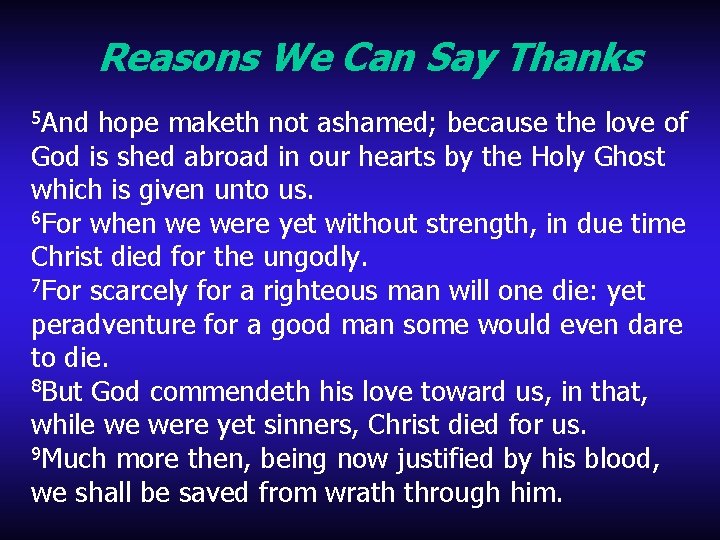 Reasons We Can Say Thanks

$^5$And hope maketh not ashamed; because the love of God is shed abroad in our hearts by the Holy Ghost which is given unto us.
$^6$For when we were yet without strength, in due time Christ died for the ungodly.
$^7$For scarcely for a righteous man will one die: yet peradventure for a good man some would even dare to die.
$^8$But God commendeth his love toward us, in that, while we were yet sinners, Christ died for us.
$^9$Much more then, being now justified by his blood, we shall be saved from wrath through him.